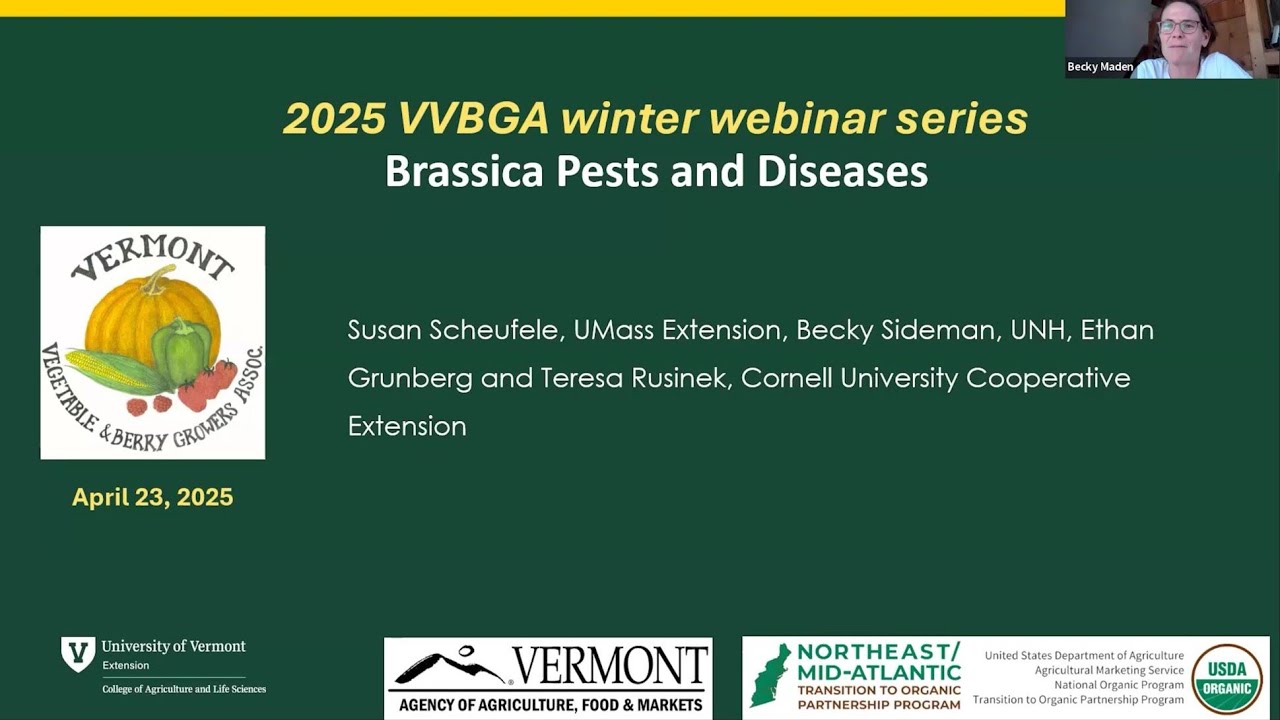 Becky Maden

2025 VVBGA winter webinar series
Brassica Pests and Diseases

VERMONT
VEGETABLE & BERRY GROWERS ASSOC.

April 23, 2025

Susan Scheufele, UMass Extension, Becky Sideman, UNH, Ethan Grunberg and Teresa Rusinek, Cornell University Cooperative Extension

University of Vermont
Extension
College of Agriculture and Life Sciences

VERMONT
AGENCY OF AGRICULTURE, FOOD & MARKETS

NORTHEAST/
MID-ATLANTIC
TRANSITION TO ORGANIC
PARTNERSHIP PROGRAM

United States Department of Agriculture
Agricultural Marketing Service
National Organic Program
Transition to Organic Partnership Program

USDA
ORGANIC